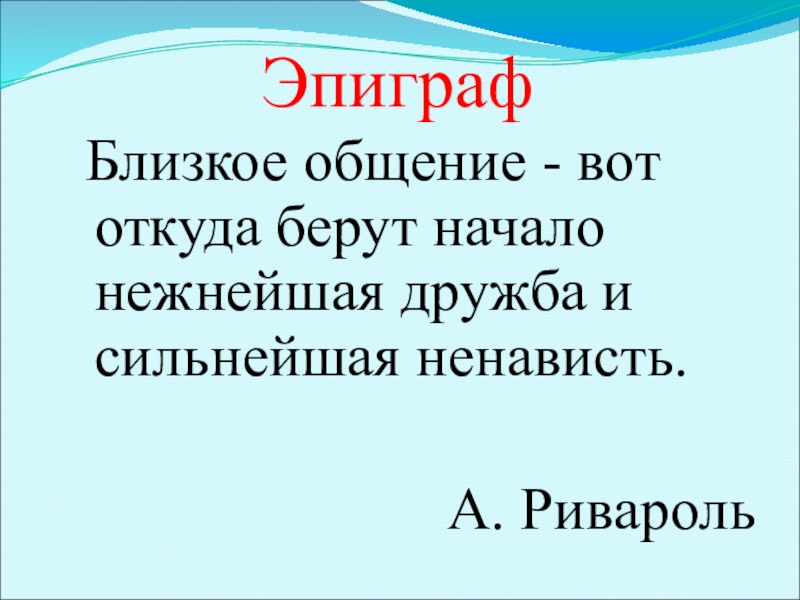 Эпиграф

Близкое общение - вот откуда берут начало нежнейшая дружба и сильнейшая ненависть.

А. Ривароль